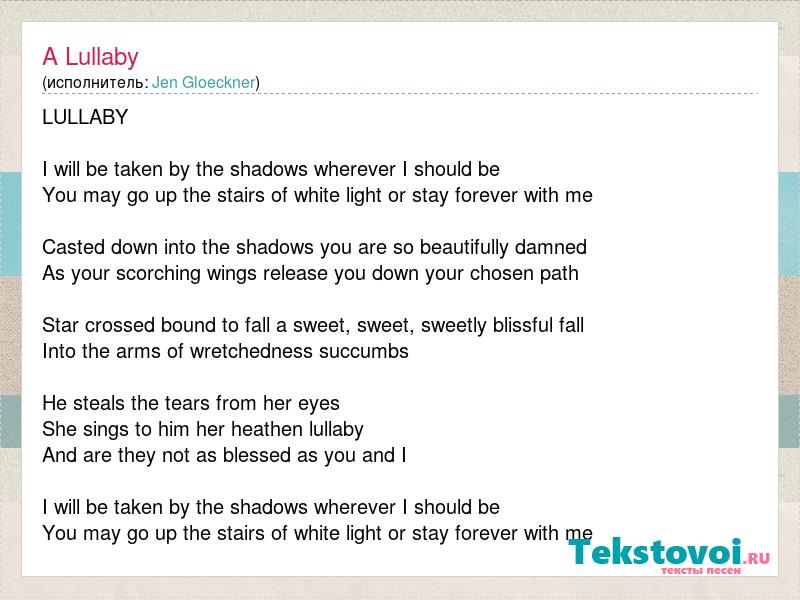 A Lullaby
(исполнитель: Jen Gloeckner)

LULLABY

I will be taken by the shadows wherever I should be
You may go up the stairs of white light or stay forever with me

Casted down into the shadows you are so beautifully damned
As your scorching wings release you down your chosen path

Star crossed bound to fall a sweet, sweet, sweetly blissful fall
Into the arms of wretchedness succumbs

He steals the tears from her eyes
She sings to him her heathen lullaby
And are they not as blessed as you and I

I will be taken by the shadows wherever I should be
You may go up the stairs of white light or stay forever with me

Tekstovoi.RU
тексты песен